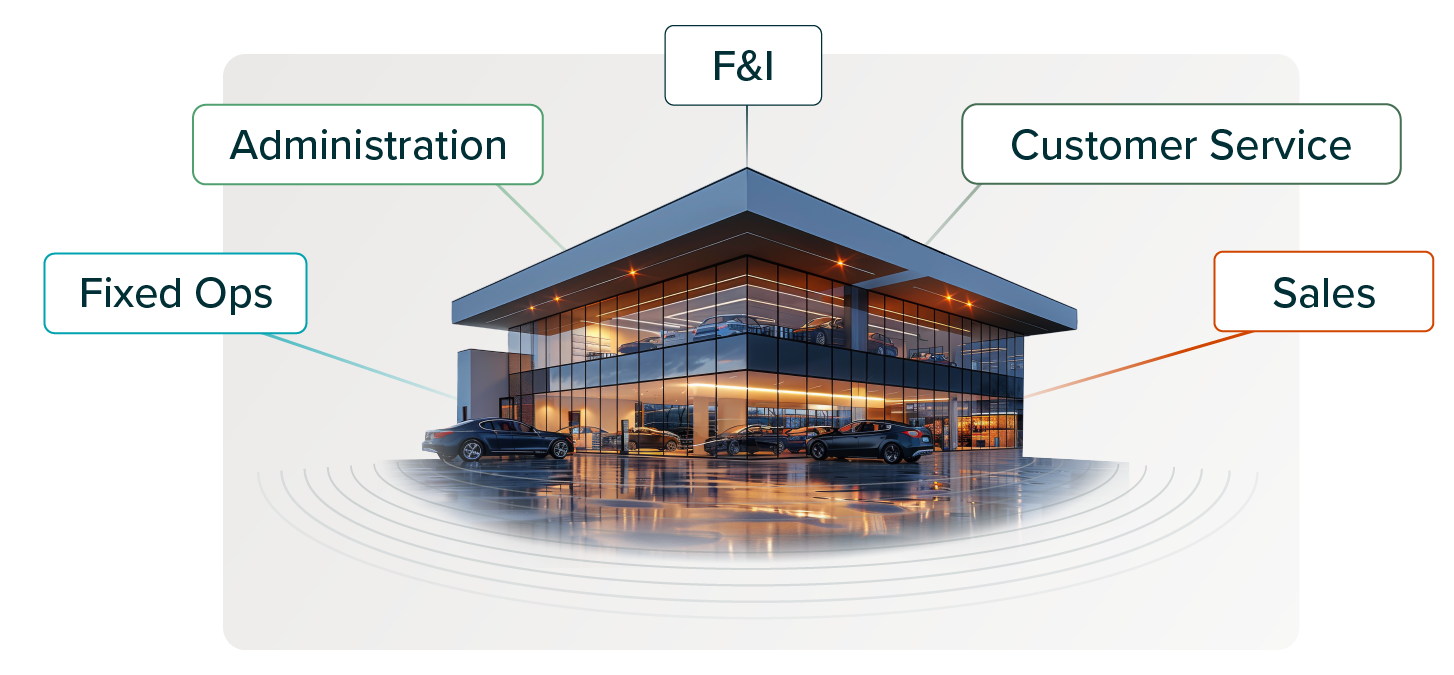 F&I

Administration

Customer Service

Fixed Ops

Sales